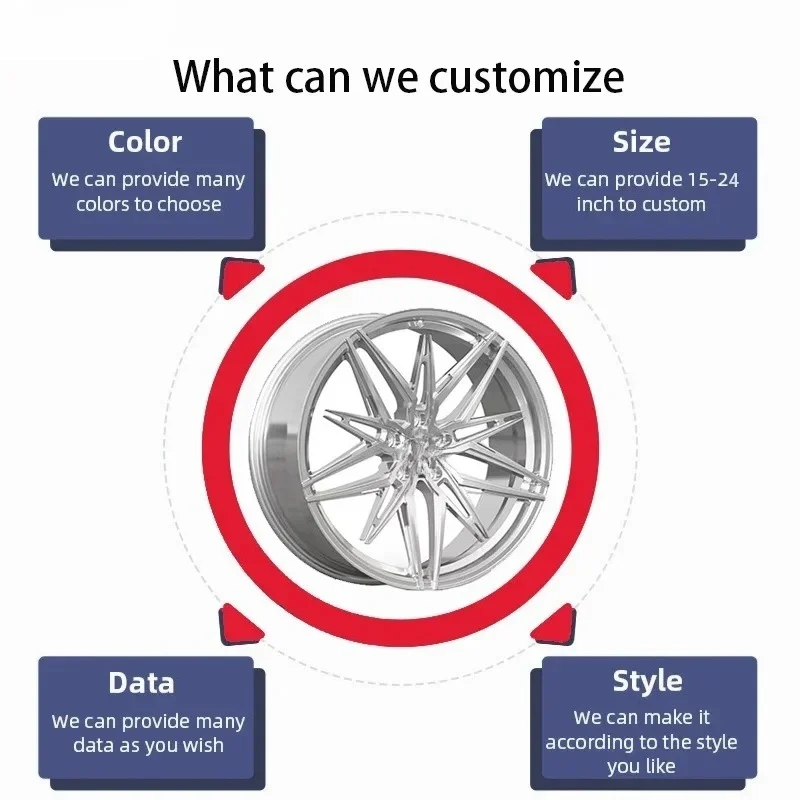 What can we customize

Color
We can provide many colors to choose

Size
We can provide 15-24 inch to custom

Data
We can provide many data as you wish

Style
We can make it according to the style you like